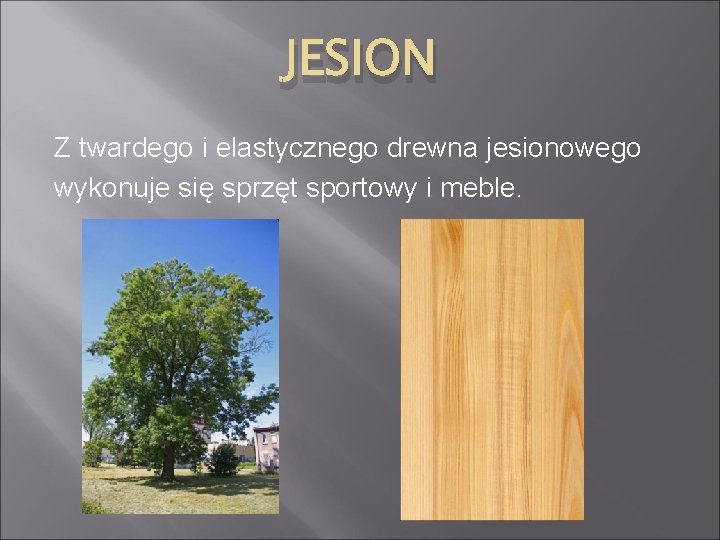 JESION

Z twardego i elastycznego drewna jesionowego wykonuje się sprzęt sportowy i meble.